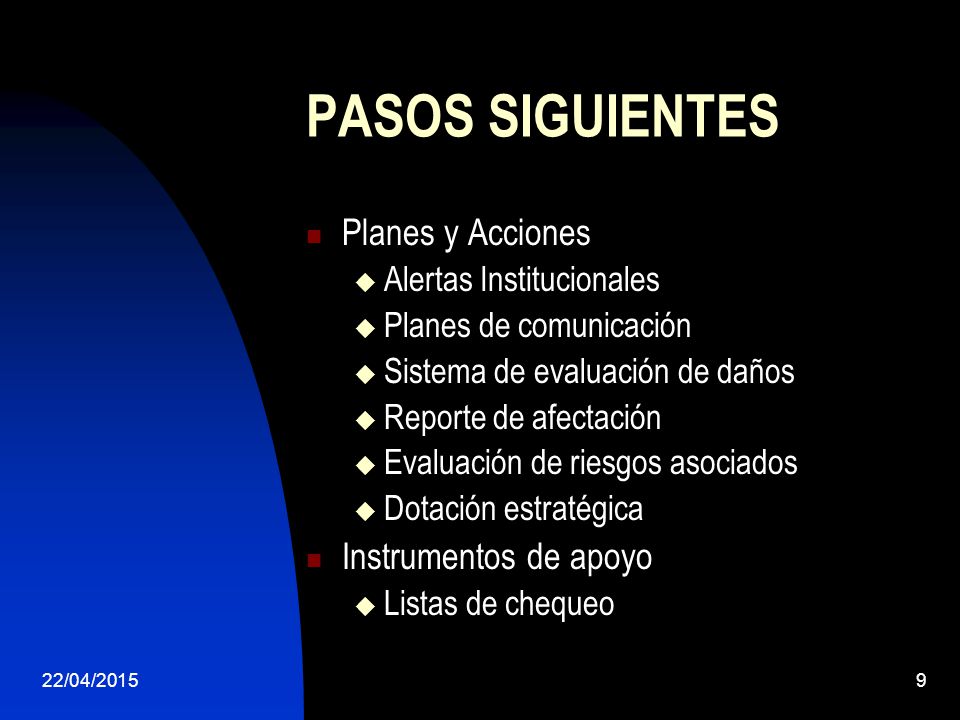 PASOS SIGUIENTES

- Planes y Acciones
  - Alertas Institucionales
  - Planes de comunicación
  - Sistema de evaluación de daños
  - Reporte de afectación
  - Evaluación de riesgos asociados
  - Dotación estratégica
- Instrumentos de apoyo
  - Listas de chequeo

22/04/2015

9